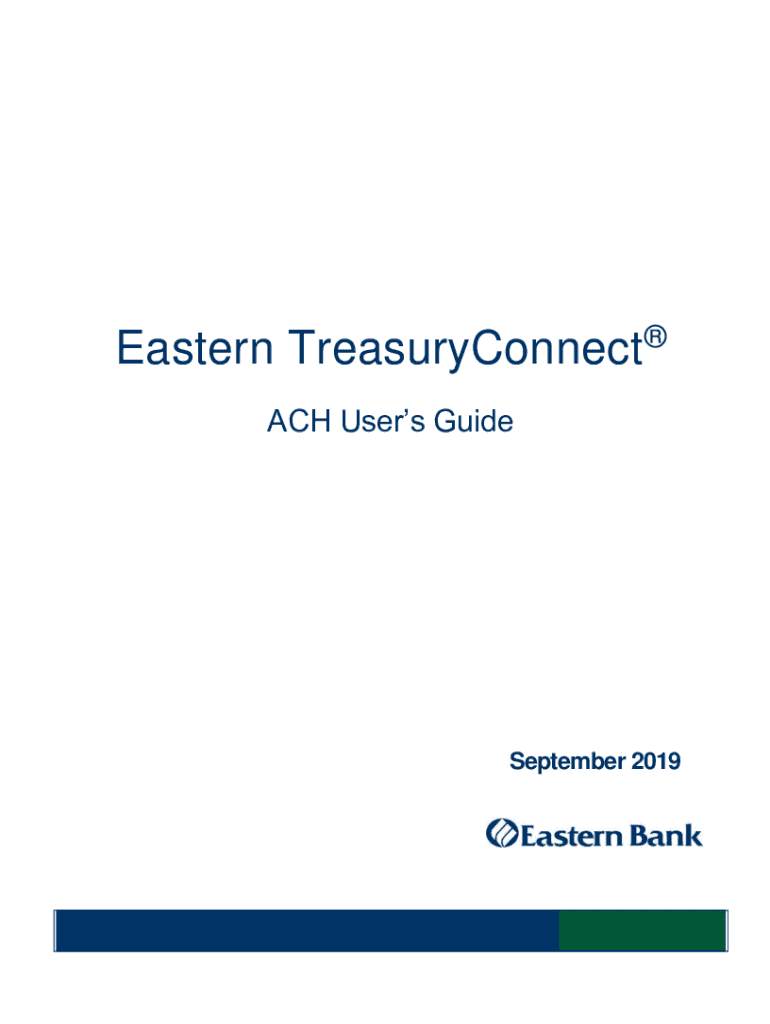 Eastern TreasuryConnect®

ACH User's Guide

September 2019

Eastern Bank